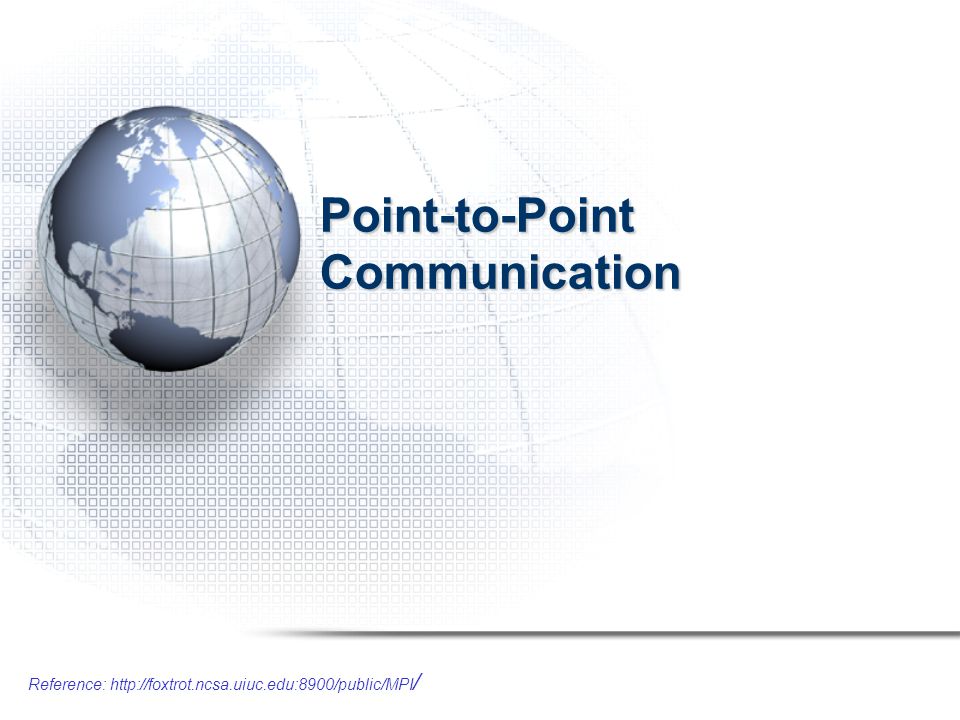 Point-to-Point Communication

Reference: http://foxtrot.ncsa.uiuc.edu:8900/public/MPI/